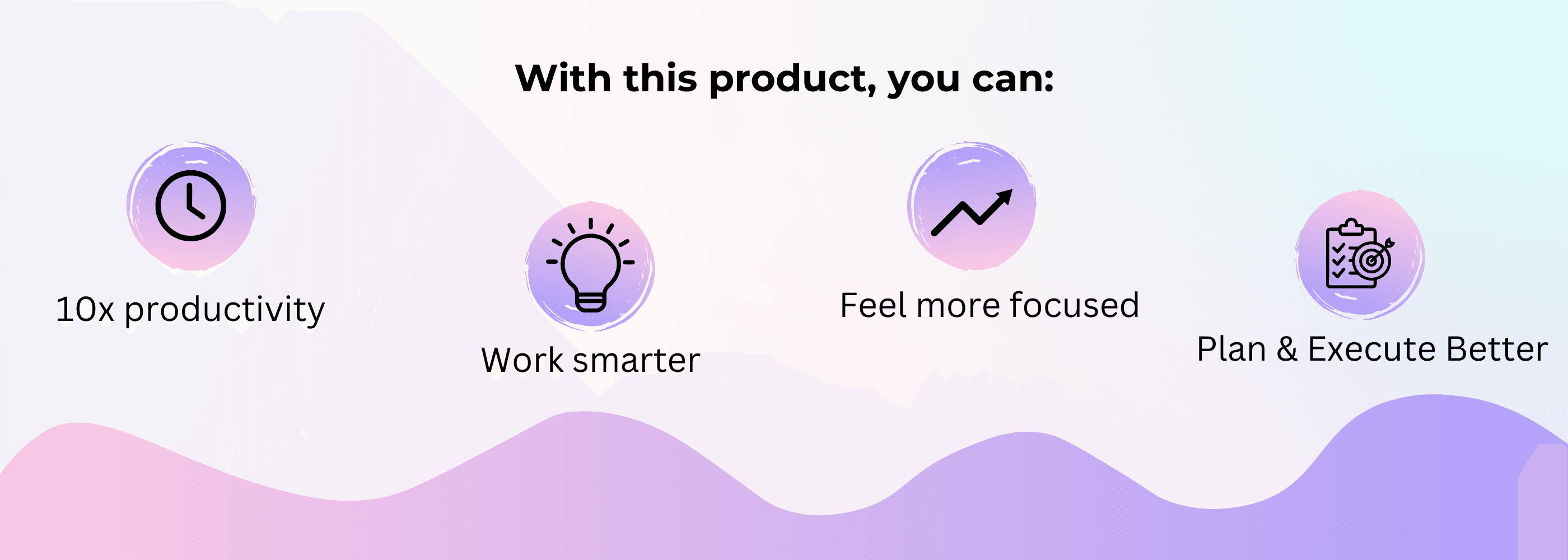 With this product, you can:

10x productivity

Work smarter

Feel more focused

Plan & Execute Better